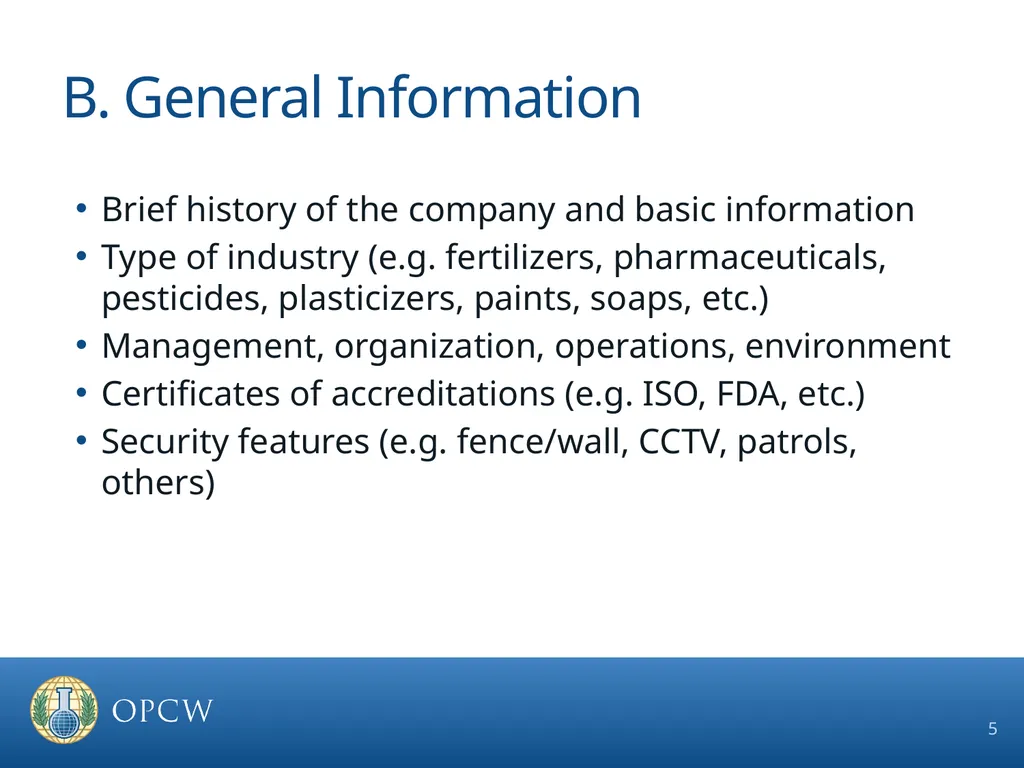 B. General Information

• Brief history of the company and basic information
• Type of industry (e.g. fertilizers, pharmaceuticals, pesticides, plasticizers, paints, soaps, etc.)
• Management, organization, operations, environment
• Certificates of accreditations (e.g. ISO, FDA, etc.)
• Security features (e.g. fence/wall, CCTV, patrols, others)

OPCW

5